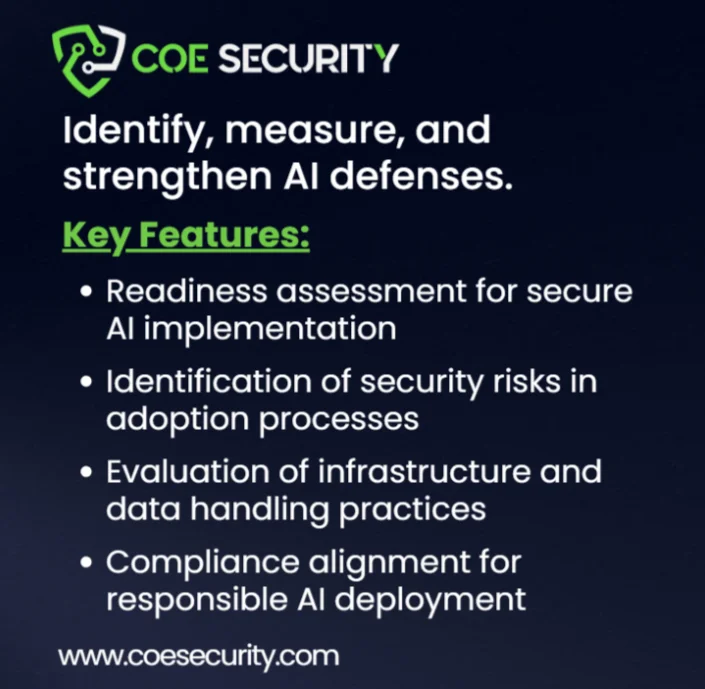 COE SECURITY

Identify, measure, and strengthen AI defenses.

Key Features:

• Readiness assessment for secure AI implementation
• Identification of security risks in adoption processes
• Evaluation of infrastructure and data handling practices
• Compliance alignment for responsible AI deployment

www.coesecurity.com